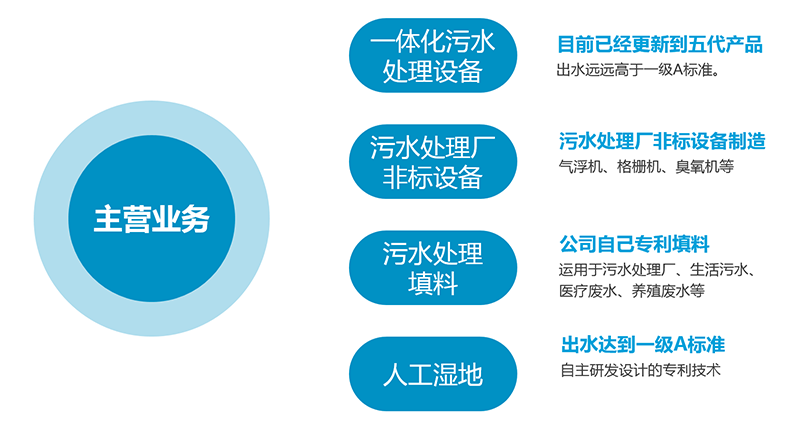 主营业务

一体化污水处理设备

目前已经更新到五代产品
出水远远高于一级A标准。

污水处理厂非标设备

污水处理厂非标设备制造
气浮机、格栅机、臭氧机等

污水处理填料

公司自己专利填料
运用于污水处理厂、生活污水、医疗废水、养殖废水等

人工湿地

出水达到一级A标准
自主研发设计的专利技术